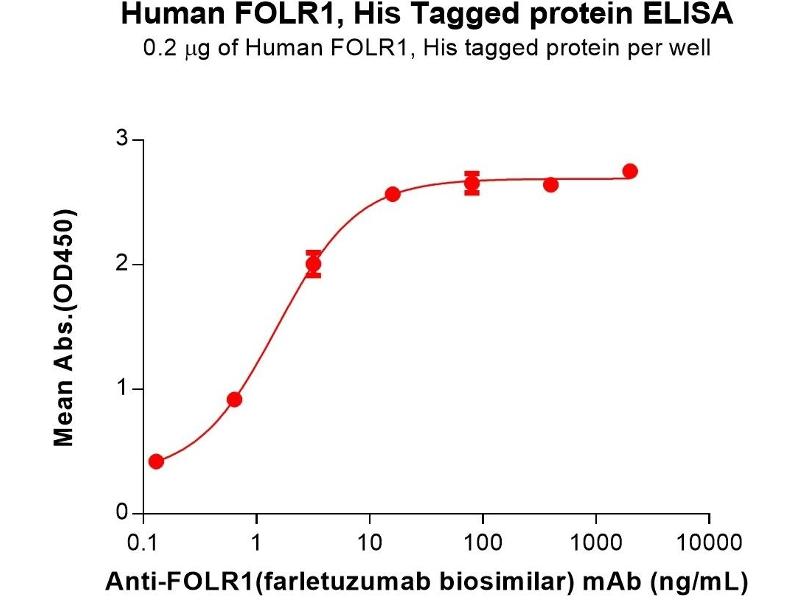 Human FOLR1, His Tagged protein ELISA

0.2 μg of Human FOLR1, His tagged protein per well

Mean Abs.(OD450)

3
2
1
0

0.1 1 10 100 1000 10000

Anti-FOLR1(farletuzumab biosimilar) mAb (ng/mL)